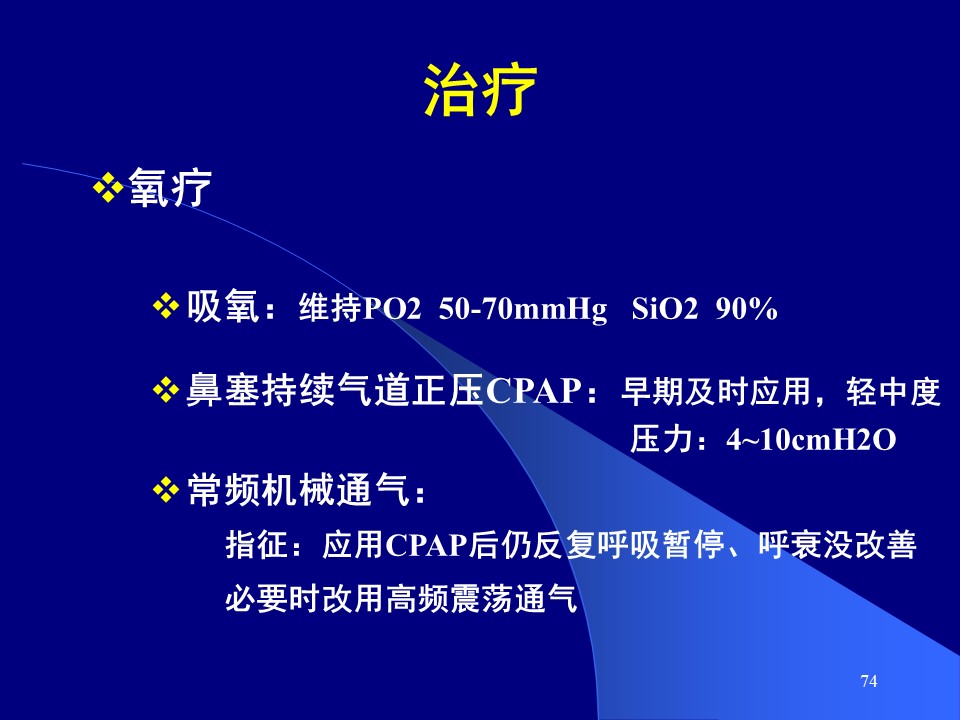 治疗

❖氧疗

❖吸氧：维持PO2 50-70mmHg SiO2 90%

❖鼻塞持续气道正压CPAP：早期及时应用，轻中度
压力：4~10cmH2O

❖常频机械通气：
指征：应用CPAP后仍反复呼吸暂停、呼衰没改善
必要时改用高频震荡通气

74